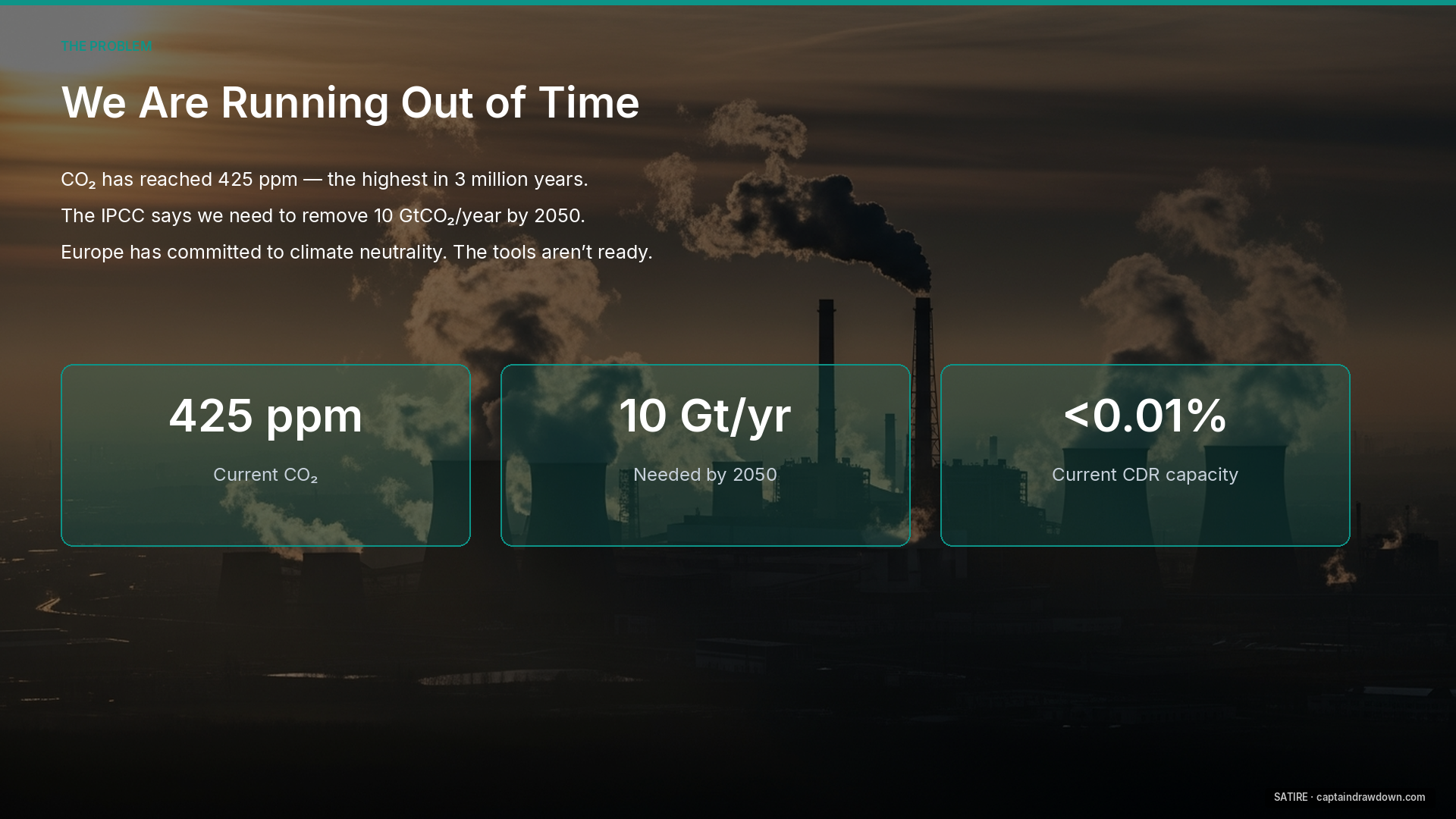 THE PROBLEM

We Are Running Out of Time

$CO_2$ has reached 425 ppm — the highest in 3 million years.

The IPCC says we need to remove 10 $GtCO_2$/year by 2050.

Europe has committed to climate neutrality. The tools aren't ready.

425 ppm

Current $CO_2$

10 Gt/yr

Needed by 2050

<0.01%

Current CDR capacity

SATIRE · captaindrawdown.com